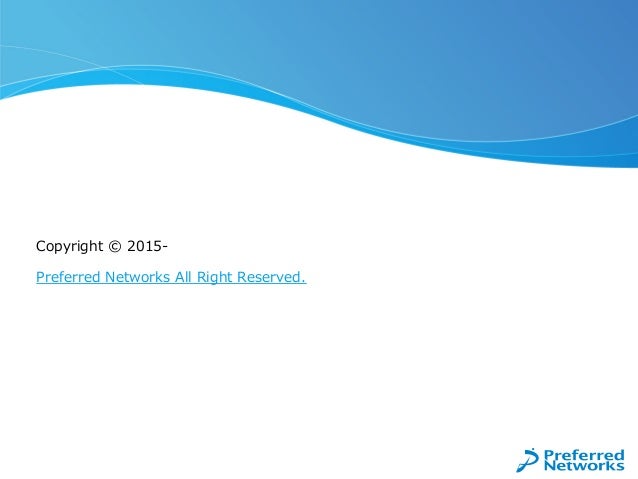 Copyright © 2015-

Preferred Networks All Right Reserved.

Preferred Networks